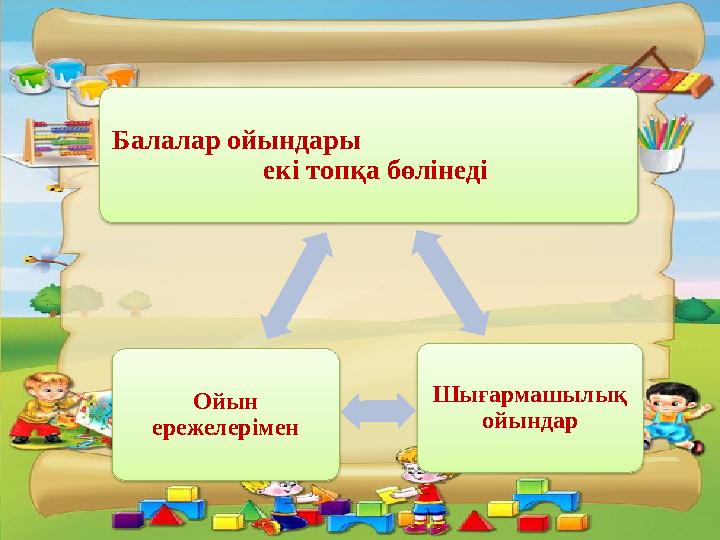 Балалар ойындары
екі топқа бөлінеді

Ойын ережелерімен

Шығармашылық ойындар